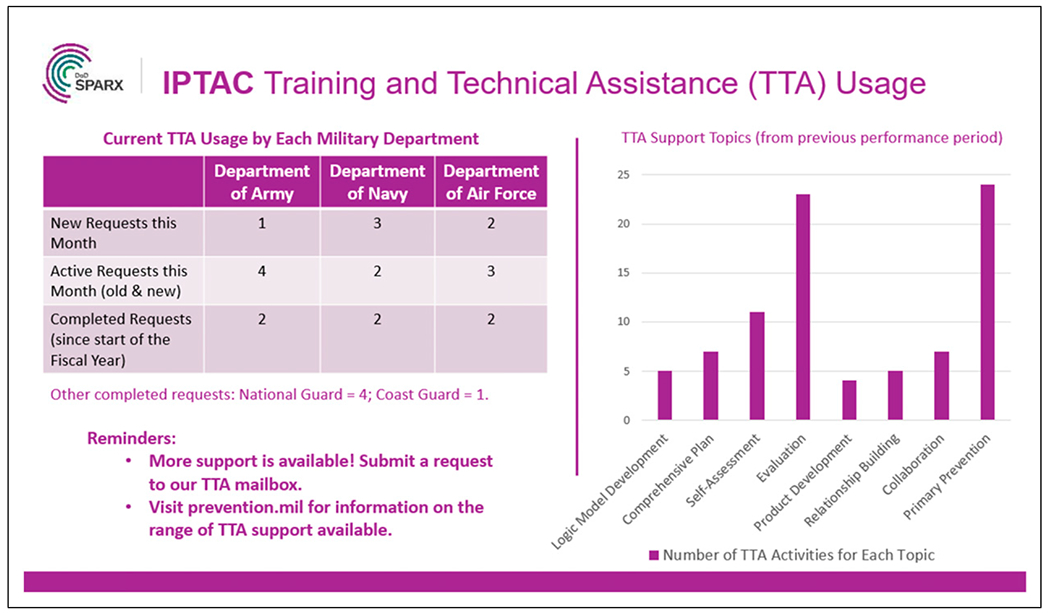 DoD SPARX

IPTAC Training and Technical Assistance (TTA) Usage

Current TTA Usage by Each Military Department

| | Department of Army | Department of Navy | Department of Air Force |
|---|---|---|---|
| New Requests this Month | 1 | 3 | 2 |
| Active Requests this Month (old & new) | 4 | 2 | 3 |
| Completed Requests (since start of the Fiscal Year) | 2 | 2 | 2 |

Other completed requests: National Guard = 4; Coast Guard = 1.

Reminders:
• More support is available! Submit a request to our TTA mailbox.
• Visit prevention.mil for information on the range of TTA support available.

TTA Support Topics (from previous performance period)

25
20
15
10
5
0

Logic Model Development
Comprehensive Plan
Self-Assessment
Evaluation
Product Development
Relationship Building
Collaboration
Primary Prevention

Number of TTA Activities for Each Topic